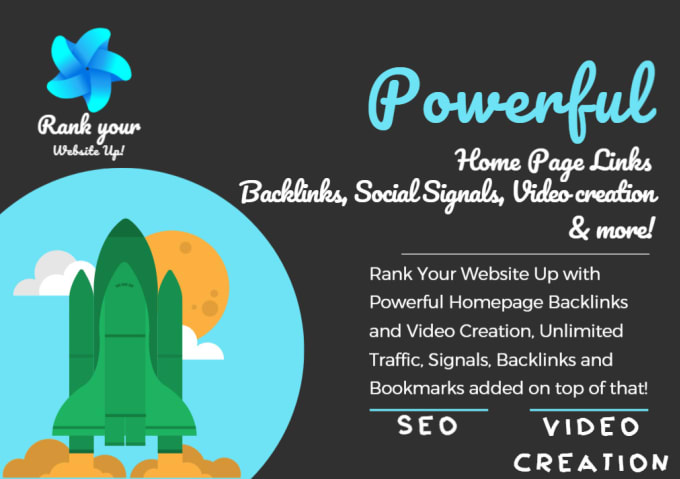 Rank your
Website Up!

Powerful

Home Page Links
Backlinks, Social Signals, Video creation
& more!

Rank Your Website Up with Powerful Homepage Backlinks and Video Creation, Unlimited Traffic, Signals, Backlinks and Bookmarks added on top of that!

SEO

VIDEO CREATION